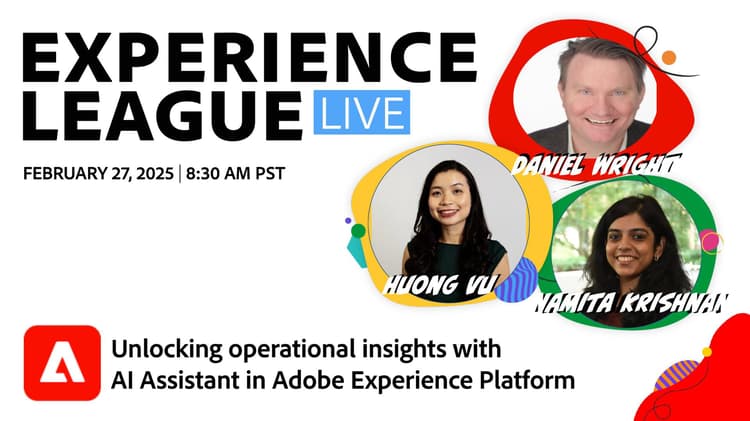 EXPERIENCE LEAGUE LIVE

FEBRUARY 27, 2025 | 8:30 AM PST

DANIEL WRIGHT

HUONG VU

NAMITA KRISHNAN

Unlocking operational insights with AI Assistant in Adobe Experience Platform